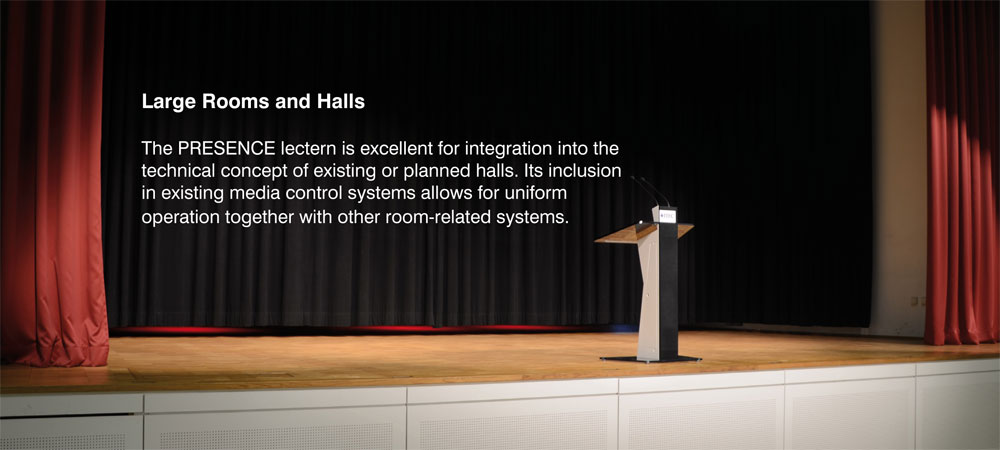 Large Rooms and Halls

The PRESENCE lectern is excellent for integration into the technical concept of existing or planned halls. Its inclusion in existing media control systems allows for uniform operation together with other room-related systems.